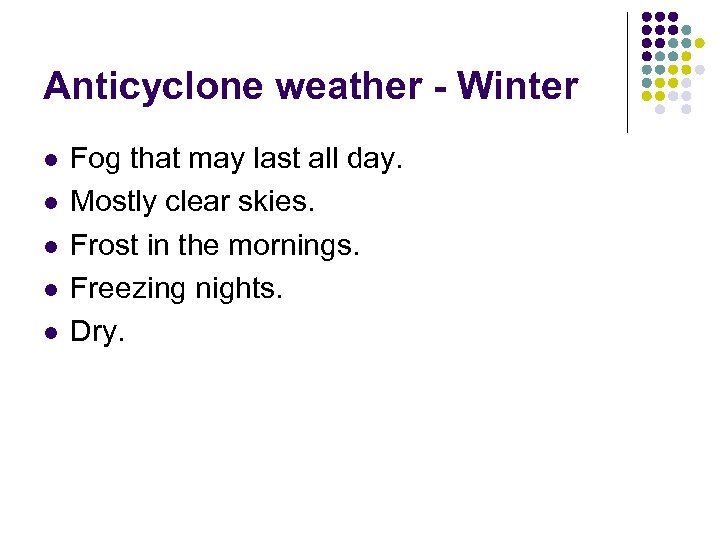 Anticyclone weather - Winter

- Fog that may last all day.
- Mostly clear skies.
- Frost in the mornings.
- Freezing nights.
- Dry.